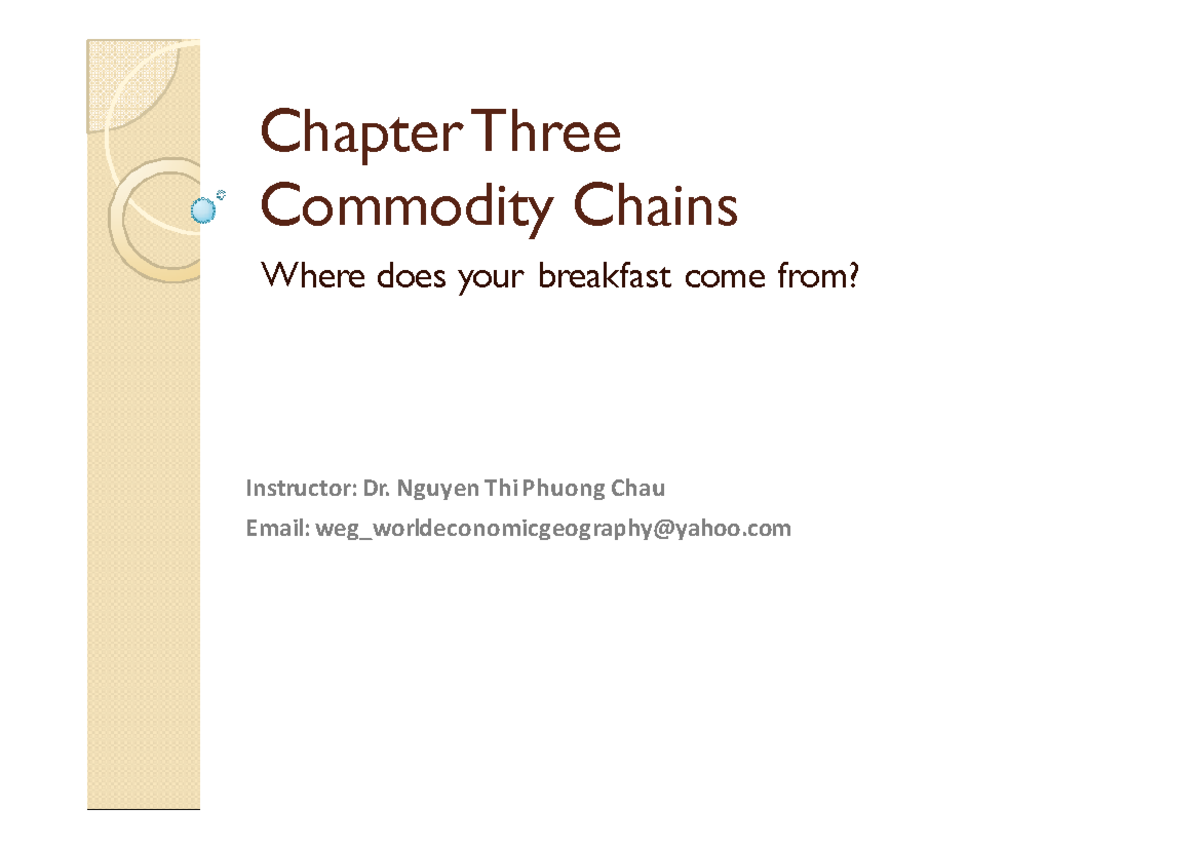 Chapter Three
Commodity Chains

Where does your breakfast come from?

Instructor: Dr. Nguyen Thi Phuong Chau

Email: weg_worldeconomicgeography@yahoo.com